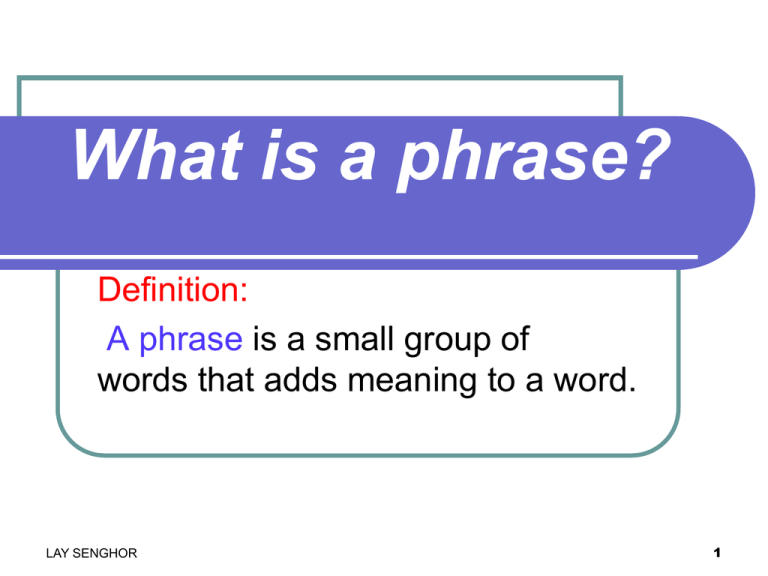 What is a phrase?

Definition:

A phrase is a small group of words that adds meaning to a word.

LAY SENGHOR

1